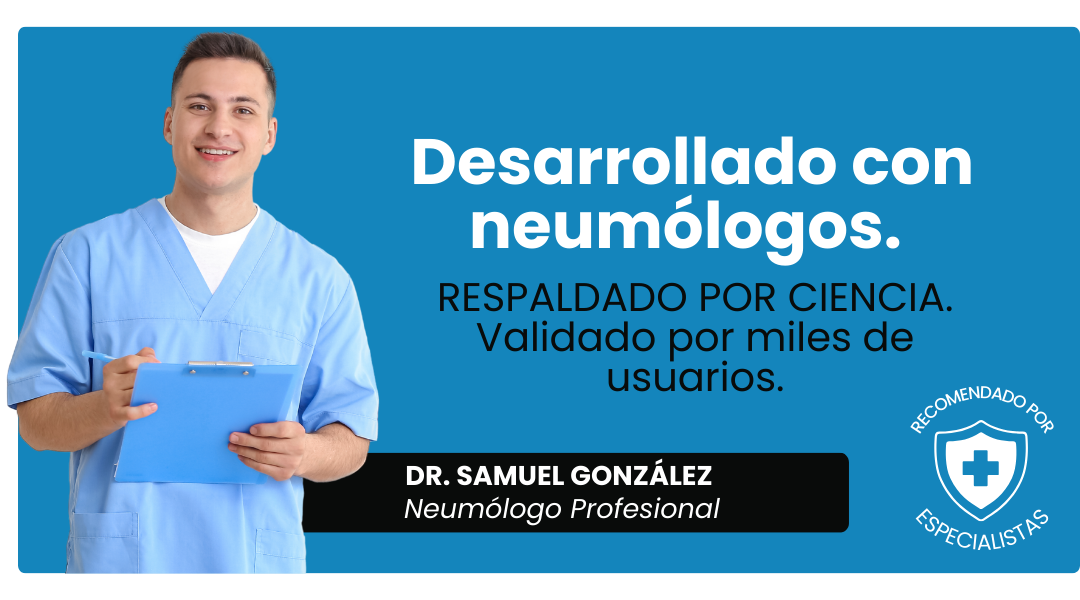 Desarrollado con neumólogos.

RESPALDADO POR CIENCIA. Validado por miles de usuarios.

DR. SAMUEL GONZÁLEZ
Neumólogo Profesional

RECOMENDADO POR
ESPECIALISTAS